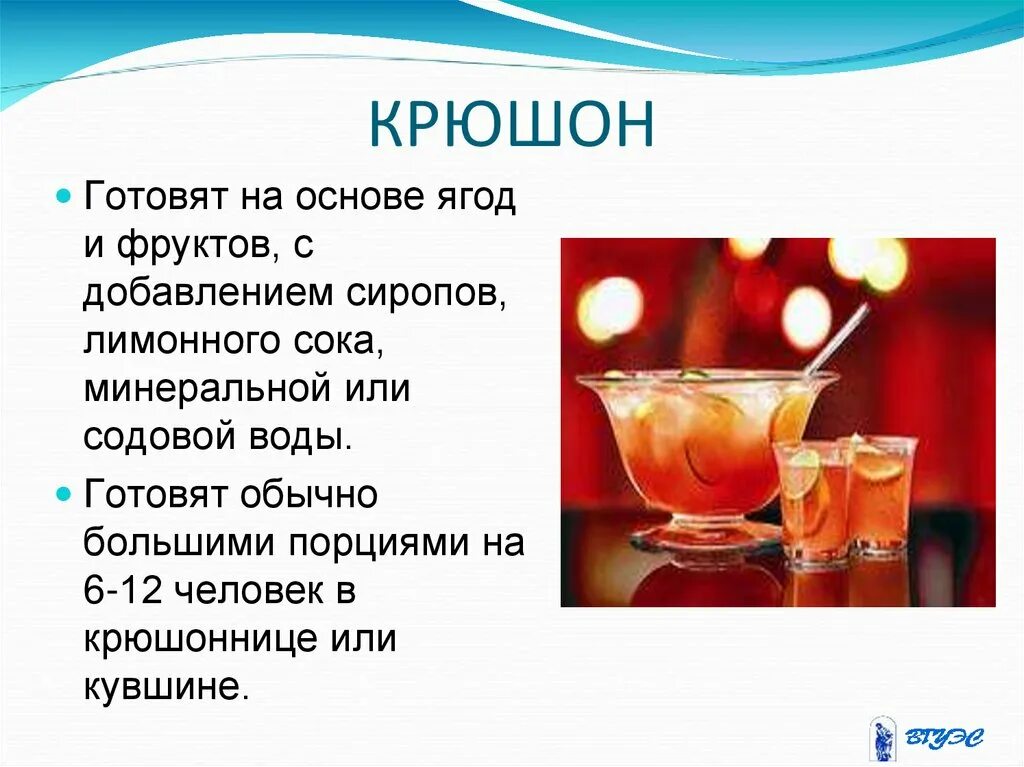 КРЮШОН

Готовят на основе ягод и фруктов, с добавлением сиропов, лимонного сока, минеральной или содовой воды.

Готовят обычно большими порциями на 6-12 человек в крюшоннице или кувшине.

ВГУЭС